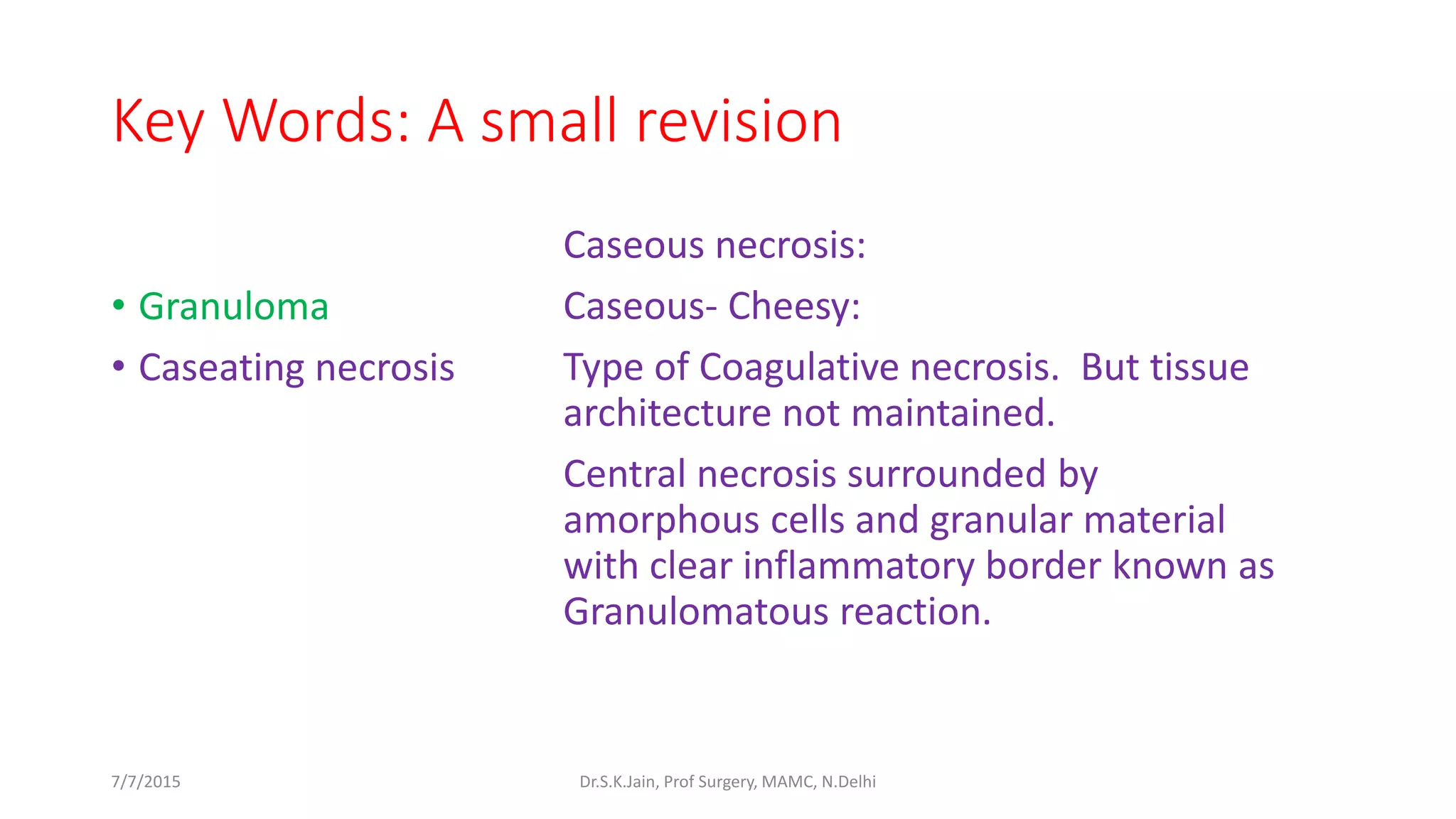 Key Words: A small revision

• Granuloma
• Caseating necrosis

Caseous necrosis:

Caseous- Cheesy:

Type of Coagulative necrosis. But tissue architecture not maintained.

Central necrosis surrounded by amorphous cells and granular material with clear inflammatory border known as Granulomatous reaction.

7/7/2015

Dr.S.K.Jain, Prof Surgery, MAMC, N.Delhi